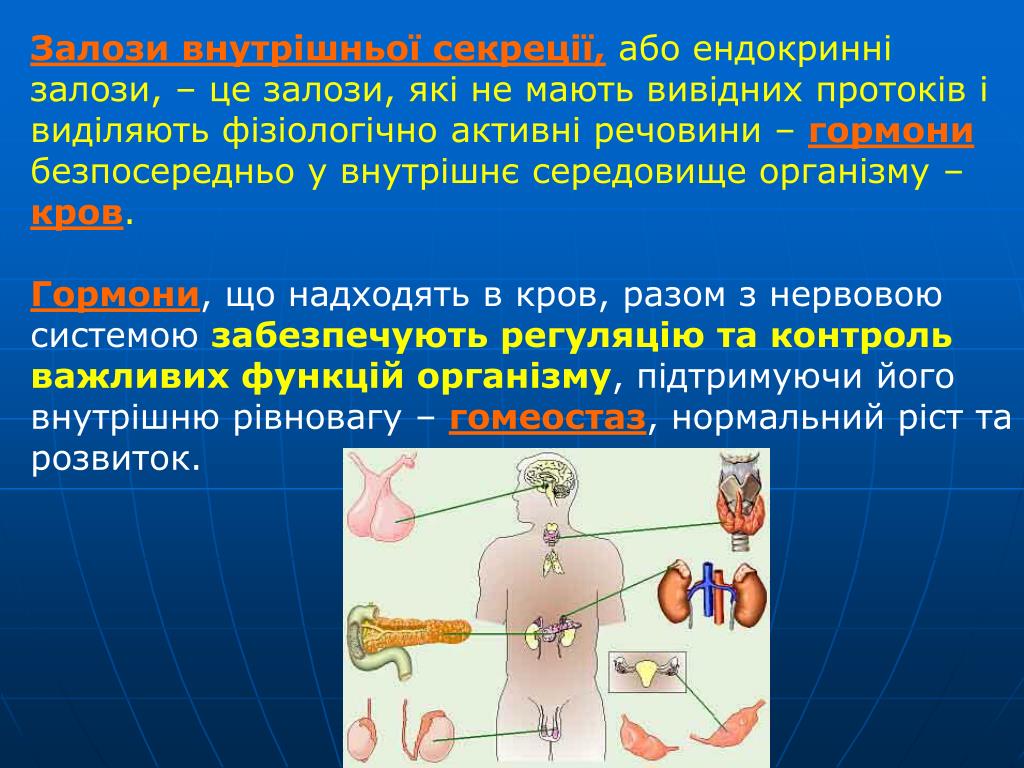 Залози внутрішньої секреції, або ендокринні залози, – це залози, які не мають вивідних протоків і виділяють фізіологічно активні речовини – гормони безпосередньо у внутрішнє середовище організму – кров.

Гормони, що надходять в кров, разом з нервовою системою забезпечують регуляцію та контроль важливих функцій організму, підтримуючи його внутрішню рівновагу – гомеостаз, нормальний ріст та розвиток.